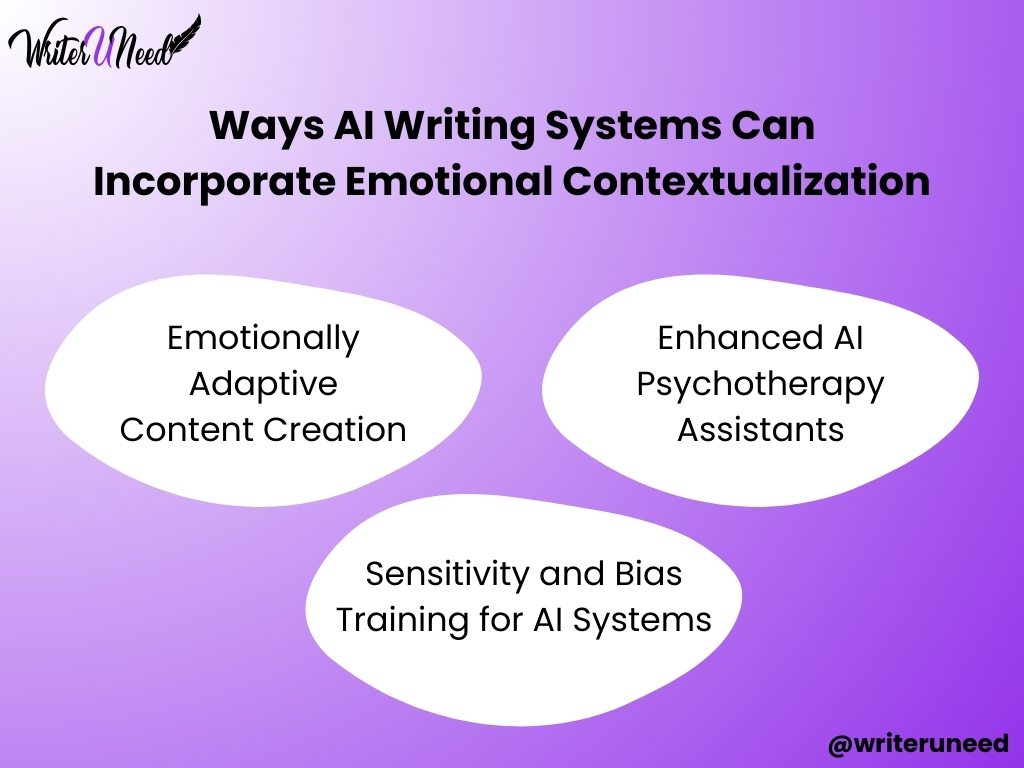 WriterUNeed

Ways AI Writing Systems Can Incorporate Emotional Contextualization

Emotionally Adaptive Content Creation

Enhanced AI Psychotherapy Assistants

Sensitivity and Bias Training for AI Systems

@writeruneed